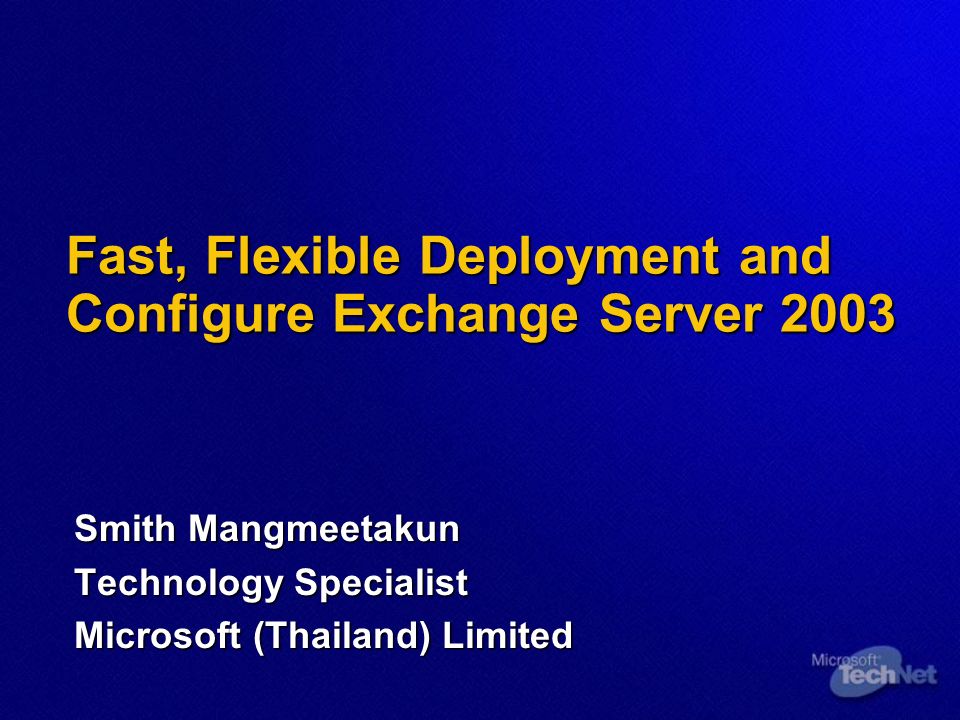 Fast, Flexible Deployment and Configure Exchange Server 2003

Smith Mangmeetakun
Technology Specialist
Microsoft (Thailand) Limited

Microsoft TechNet